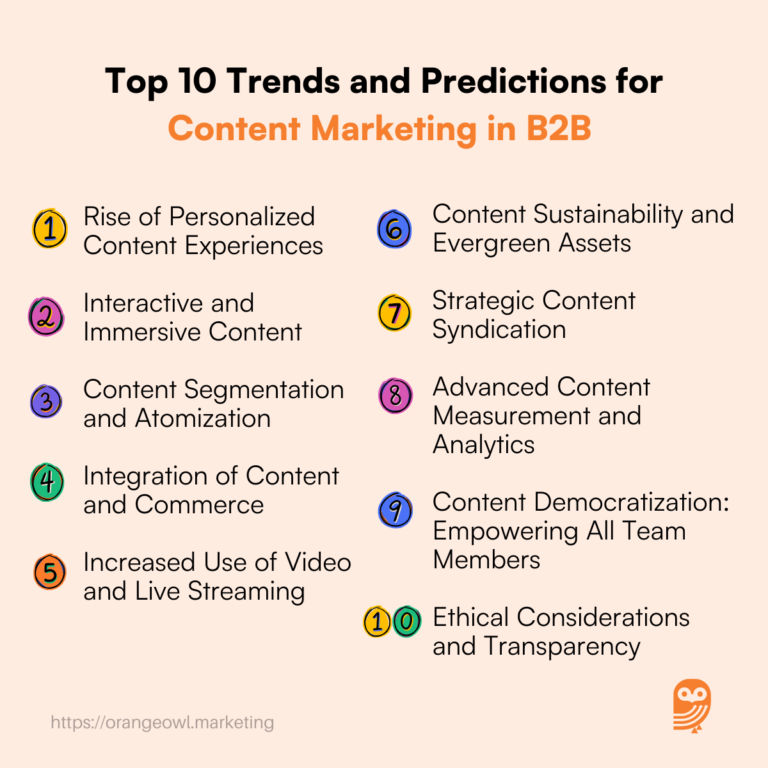 Top 10 Trends and Predictions for
Content Marketing in B2B

1 Rise of Personalized Content Experiences

2 Interactive and Immersive Content

3 Content Segmentation and Atomization

4 Integration of Content and Commerce

5 Increased Use of Video and Live Streaming

6 Content Sustainability and Evergreen Assets

7 Strategic Content Syndication

8 Advanced Content Measurement and Analytics

9 Content Democratization: Empowering All Team Members

10 Ethical Considerations and Transparency

https://orangeowl.marketing